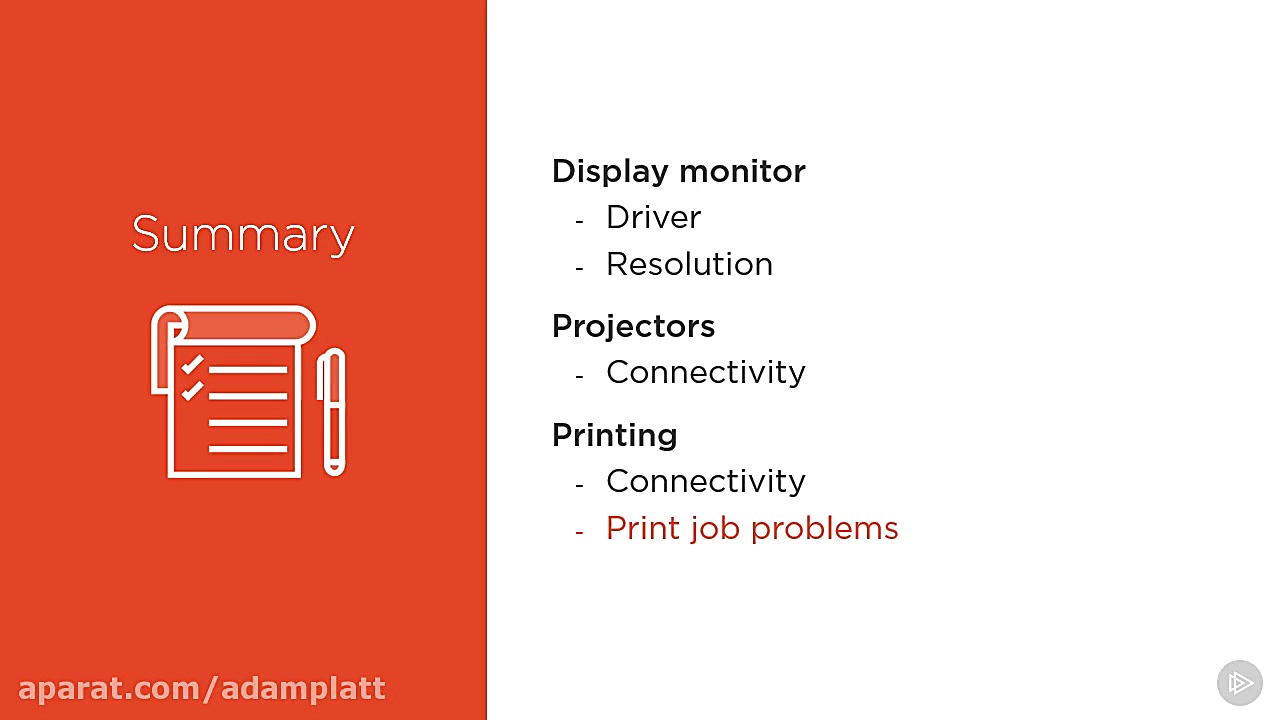 Summary

Display monitor
- Driver
- Resolution

Projectors
- Connectivity

Printing
- Connectivity
- Print job problems

aparat.com/adamplatt